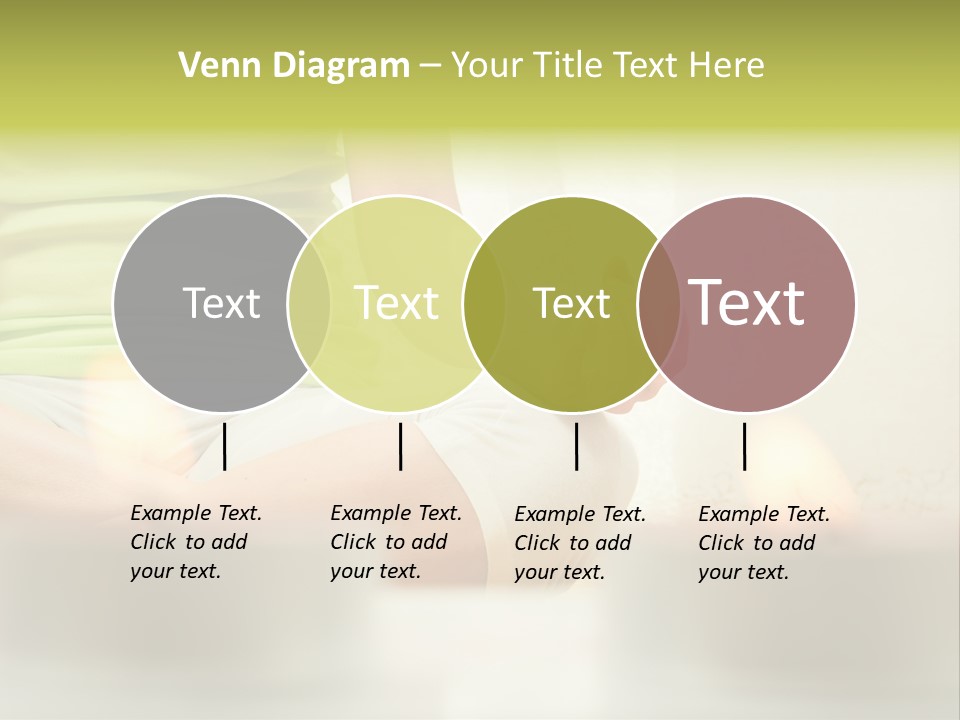 Venn Diagram – Your Title Text Here

Text

Text

Text

Text

Example Text. Click to add your text.

Example Text. Click to add your text.

Example Text. Click to add your text.

Example Text. Click to add your text.